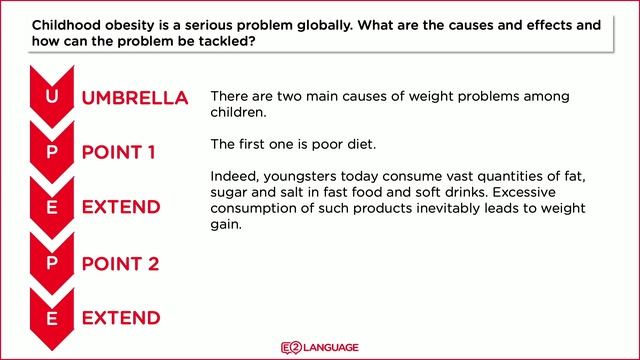 Childhood obesity is a serious problem globally. What are the causes and effects and how can the problem be tackled?

U UMBRELLA

There are two main causes of weight problems among children.

P POINT 1

The first one is poor diet.

E EXTEND

Indeed, youngsters today consume vast quantities of fat, sugar and salt in fast food and soft drinks. Excessive consumption of such products inevitably leads to weight gain.

P POINT 2

E EXTEND

E2 LANGUAGE